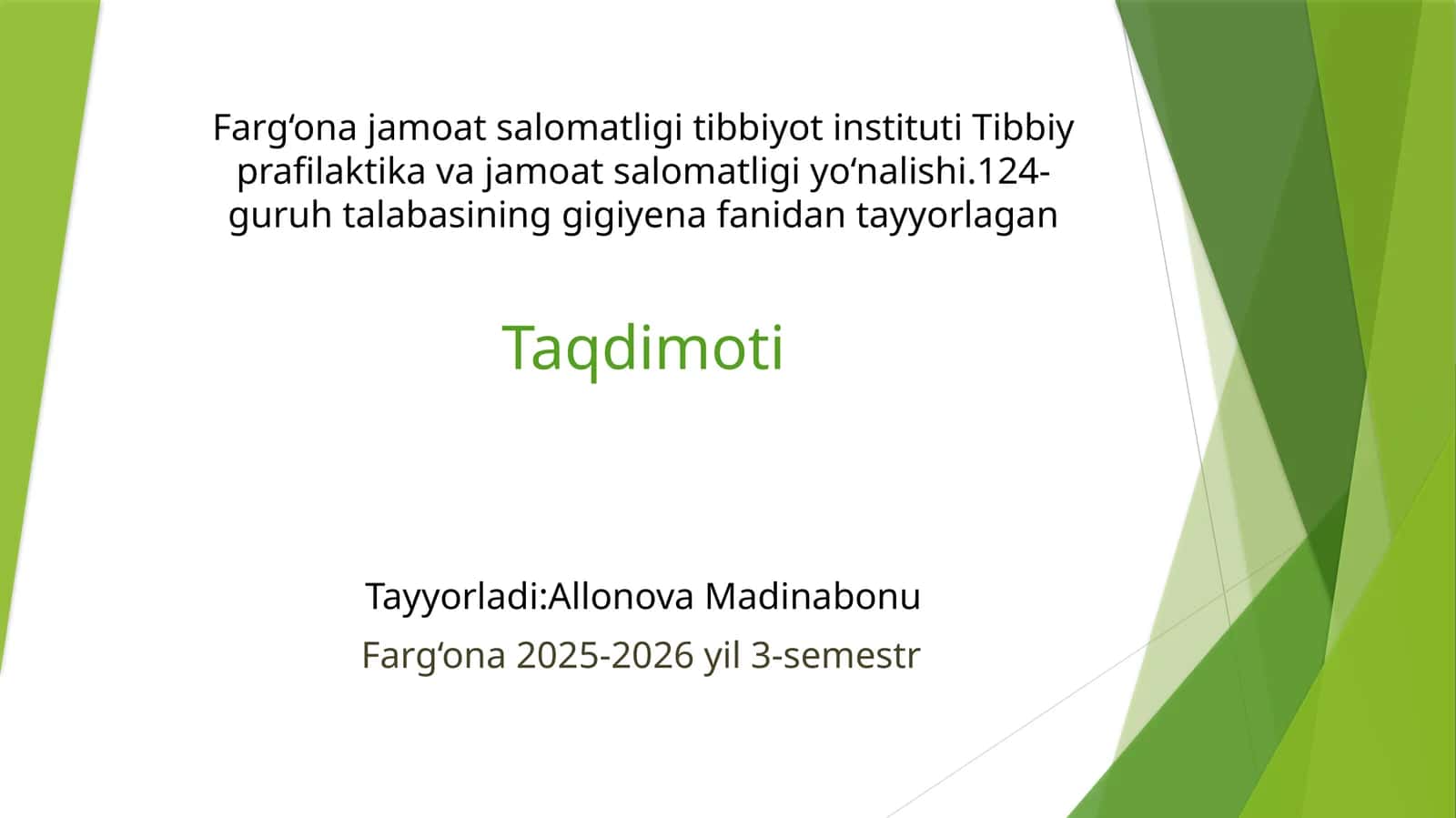 Farg‘ona jamoat salomatligi tibbiyot instituti Tibbiy prafilaktika va jamoat salomatligi yo‘nalishi.124-guruh talabasining gigiyena fanidan tayyorlagan

Taqdimoti

Tayyorladi:Allonova Madinabonu
Farg‘ona 2025-2026 yil 3-semestr